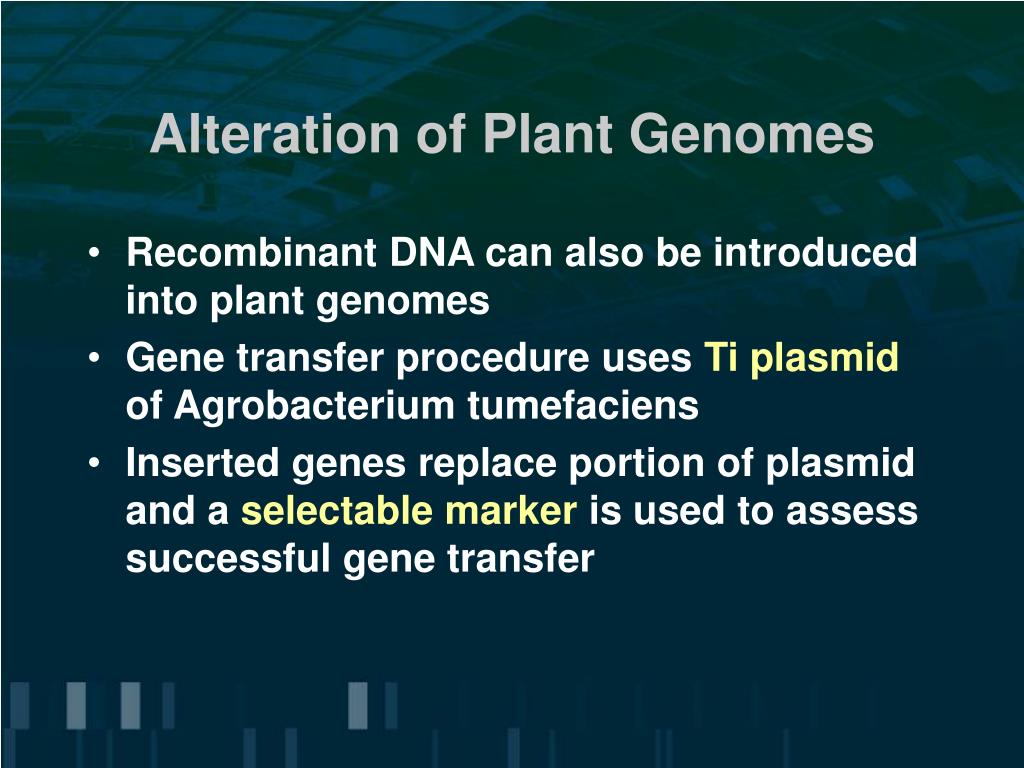 Alteration of Plant Genomes

• Recombinant DNA can also be introduced into plant genomes
• Gene transfer procedure uses Ti plasmid of Agrobacterium tumefaciens
• Inserted genes replace portion of plasmid and a selectable marker is used to assess successful gene transfer